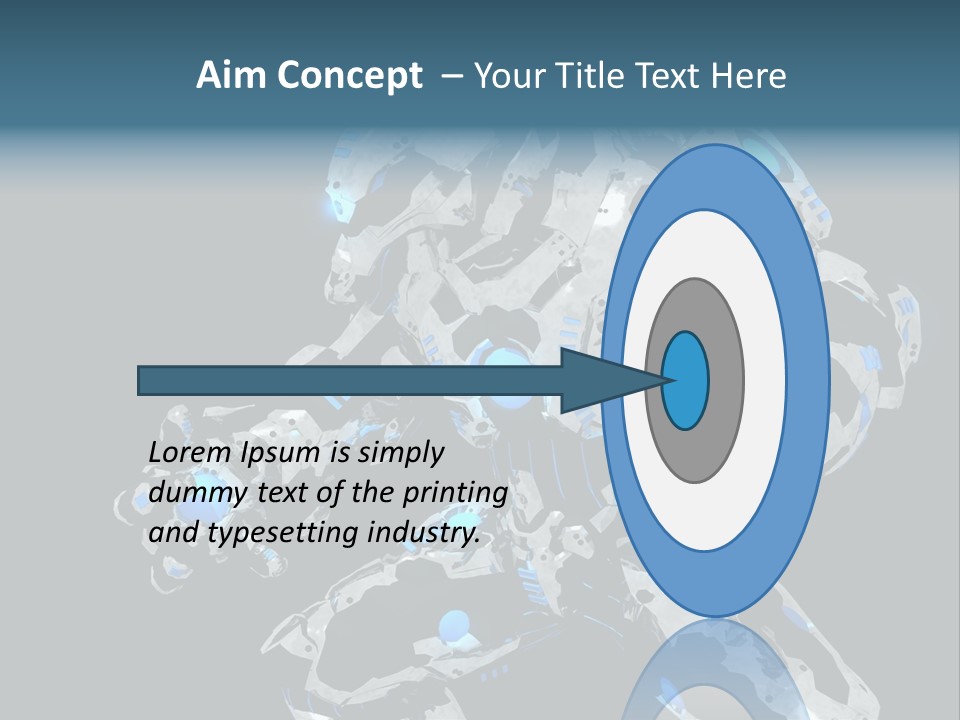 Aim Concept – Your Title Text Here

Lorem Ipsum is simply dummy text of the printing and typesetting industry.